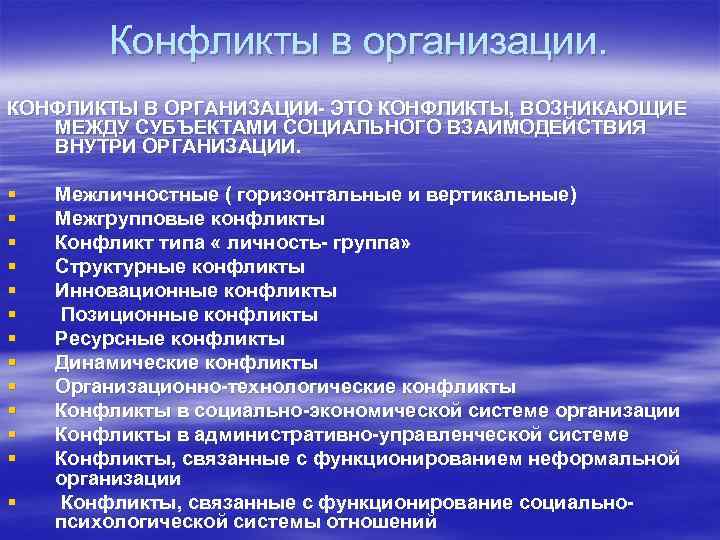 Конфликты в организации.

КОНФЛИКТЫ В ОРГАНИЗАЦИИ- ЭТО КОНФЛИКТЫ, ВОЗНИКАЮЩИЕ МЕЖДУ СУБЪЕКТАМИ СОЦИАЛЬНОГО ВЗАИМОДЕЙСТВИЯ ВНУТРИ ОРГАНИЗАЦИИ.

- Межличностные ( горизонтальные и вертикальные)
- Межгрупповые конфликты
- Конфликт типа « личность- группа»
- Структурные конфликты
- Инновационные конфликты
- Позиционные конфликты
- Ресурсные конфликты
- Динамические конфликты
- Организационно-технологические конфликты
- Конфликты в социально-экономической системе организации
- Конфликты в административно-управленческой системе
- Конфликты, связанные с функционированием неформальной организации
- Конфликты, связанные с функционирование социально-психологической системы отношений